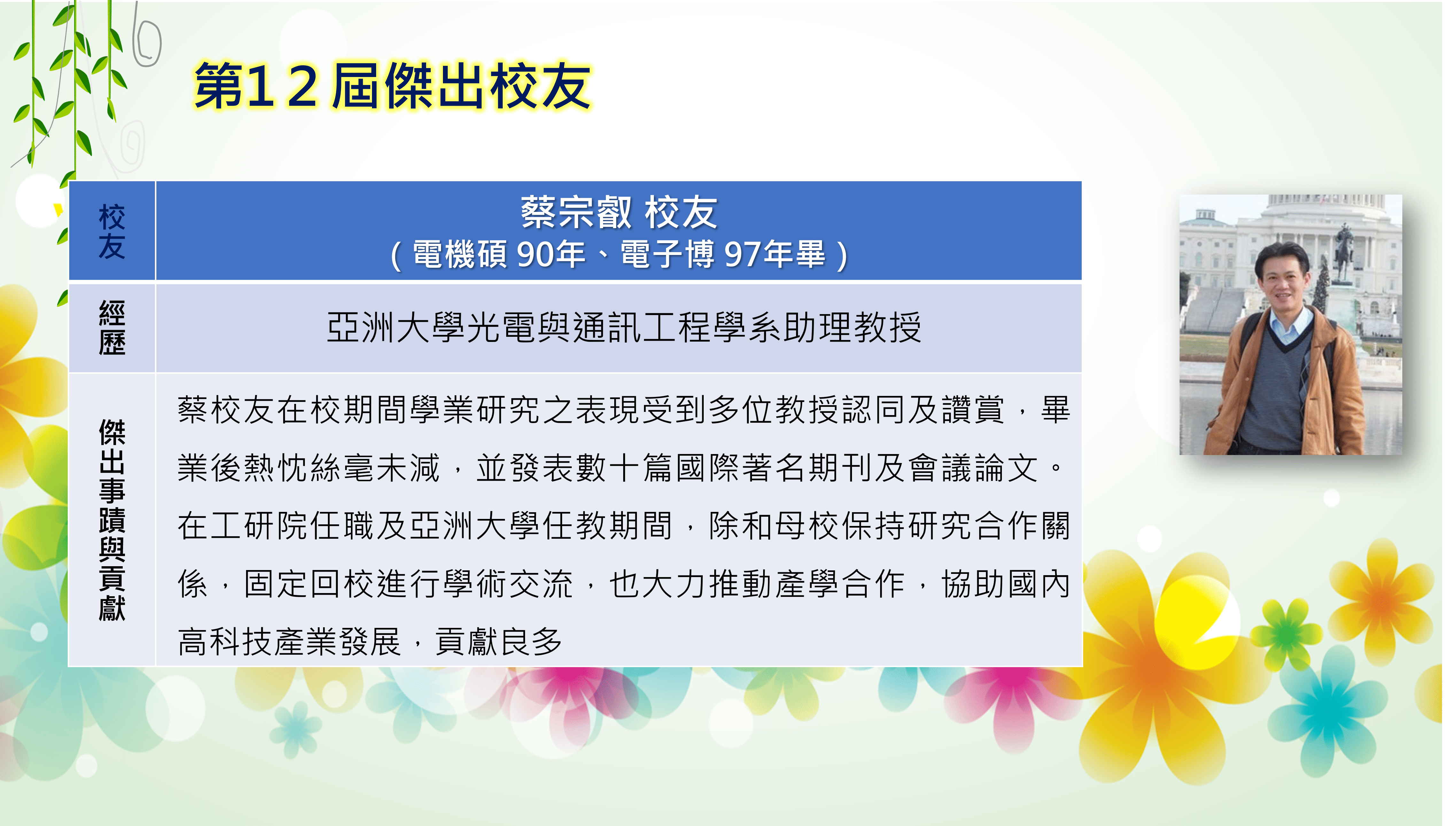 第12屆傑出校友

| 校友 | 蔡宗叡 校友 (電機碩 90年、電子博 97年畢) |
|---|---|
| 經歷 | 亞洲大學光電與通訊工程學系助理教授 |
| 傑出事蹟與貢獻 | 蔡校友在校期間學業研究之表現受到多位教授認同及讚賞，畢業後熱忱絲毫未減，並發表數十篇國際著名期刊及會議論文。在工研院任職及亞洲大學任教期間，除和母校保持研究合作關係，固定回校進行學術交流，也大力推動產學合作，協助國內高科技產業發展，貢獻良多 |